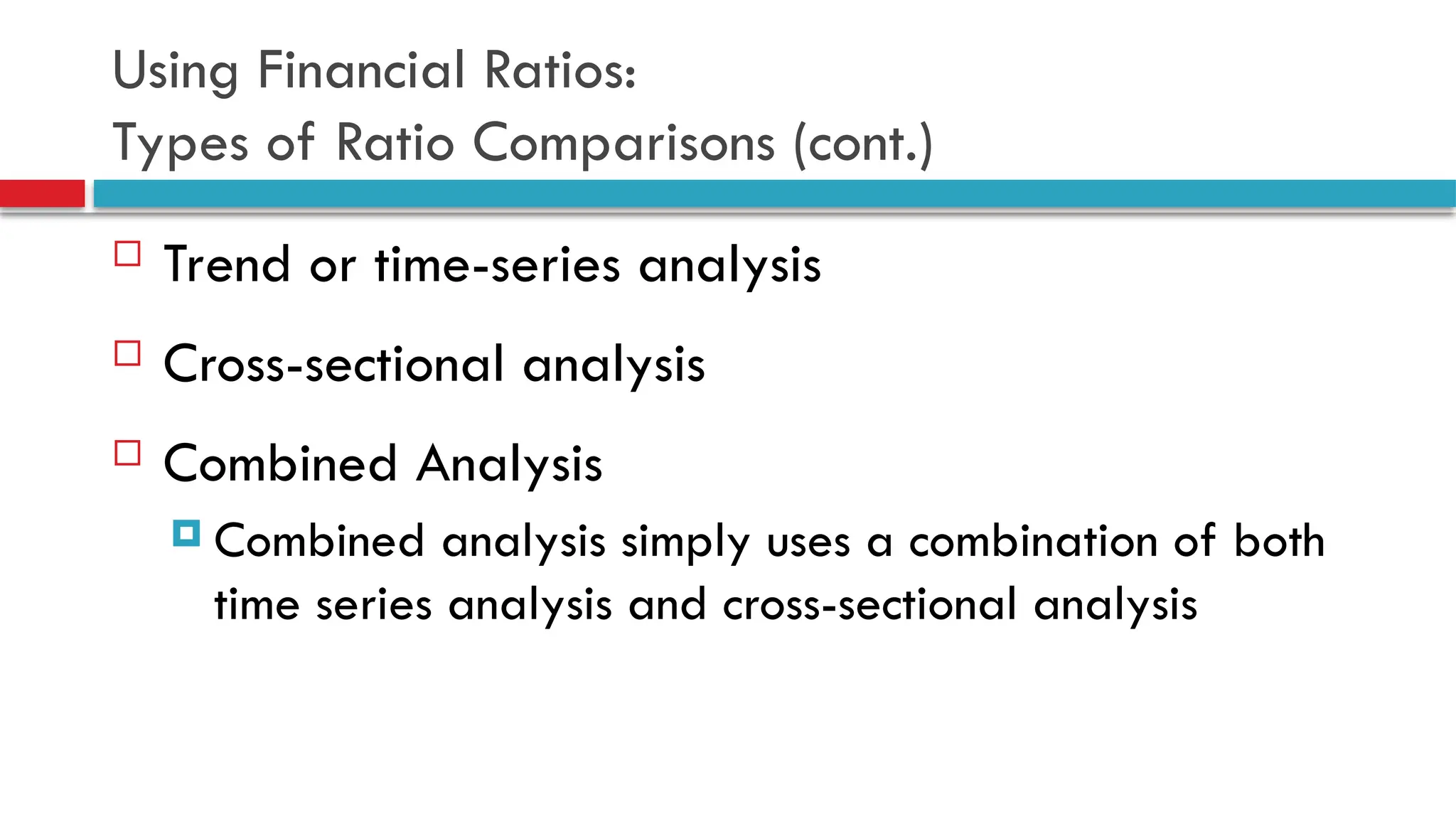 Using Financial Ratios:
Types of Ratio Comparisons (cont.)

Trend or time-series analysis

Cross-sectional analysis

Combined Analysis

Combined analysis simply uses a combination of both time series analysis and cross-sectional analysis